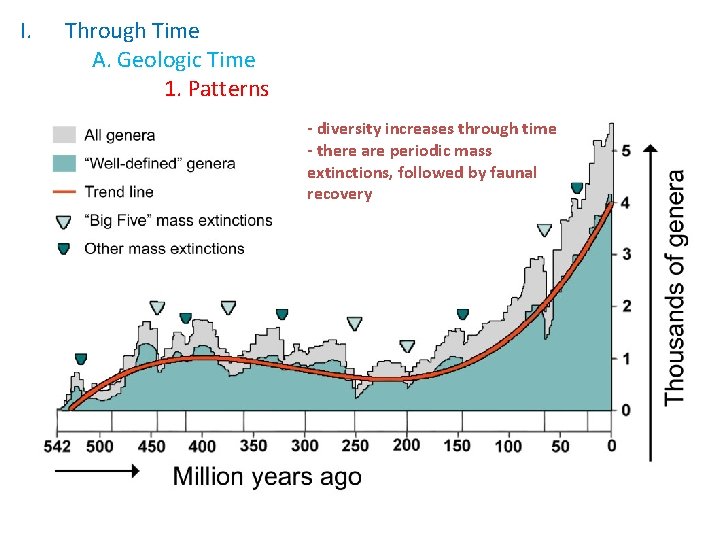 I. Through Time

A. Geologic Time

1. Patterns

All genera
"Well-defined" genera
Trend line
"Big Five" mass extinctions
Other mass extinctions

- diversity increases through time
- there are periodic mass extinctions, followed by faunal recovery

5
4
3
2
1
0

Thousands of genera

542 500 450 400 350 300 250 200 150 100 50 0

Million years ago